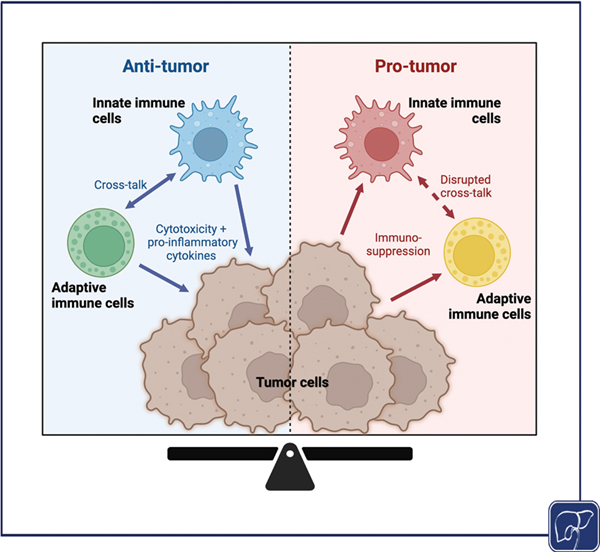 Anti-tumor

Innate immune cells

Cross-talk

Cytotoxicity + pro-inflammatory cytokines

Adaptive immune cells

Pro-tumor

Innate immune cells

Disrupted cross-talk

Immuno-suppression

Adaptive immune cells

Tumor cells